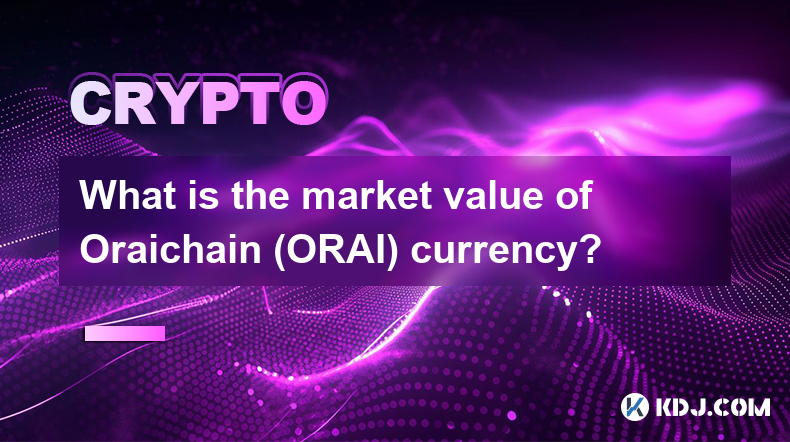 CRYPTO

What is the market value of Oraichain (ORAI) currency?

KDJ.COM